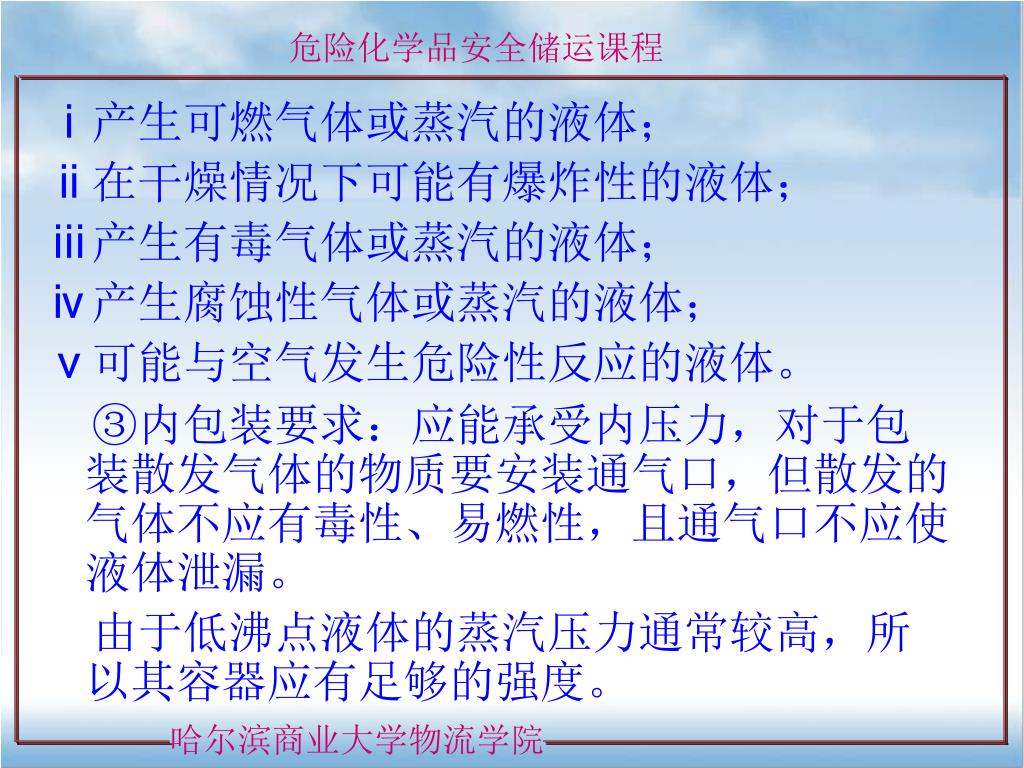 危险化学品安全储运课程

ⅰ产生可燃气体或蒸汽的液体；
ⅱ在干燥情况下可能有爆炸性的液体；
ⅲ产生有毒气体或蒸汽的液体；
ⅳ产生腐蚀性气体或蒸汽的液体；
ⅴ可能与空气发生危险性反应的液体。

③内包装要求：应能承受内压力，对于包装散发气体的物质要安装通气口，但散发的气体不应有毒性、易燃性，且通气口不应使液体泄漏。

由于低沸点液体的蒸汽压力通常较高，所以其容器应有足够的强度。

哈尔滨商业大学物流学院